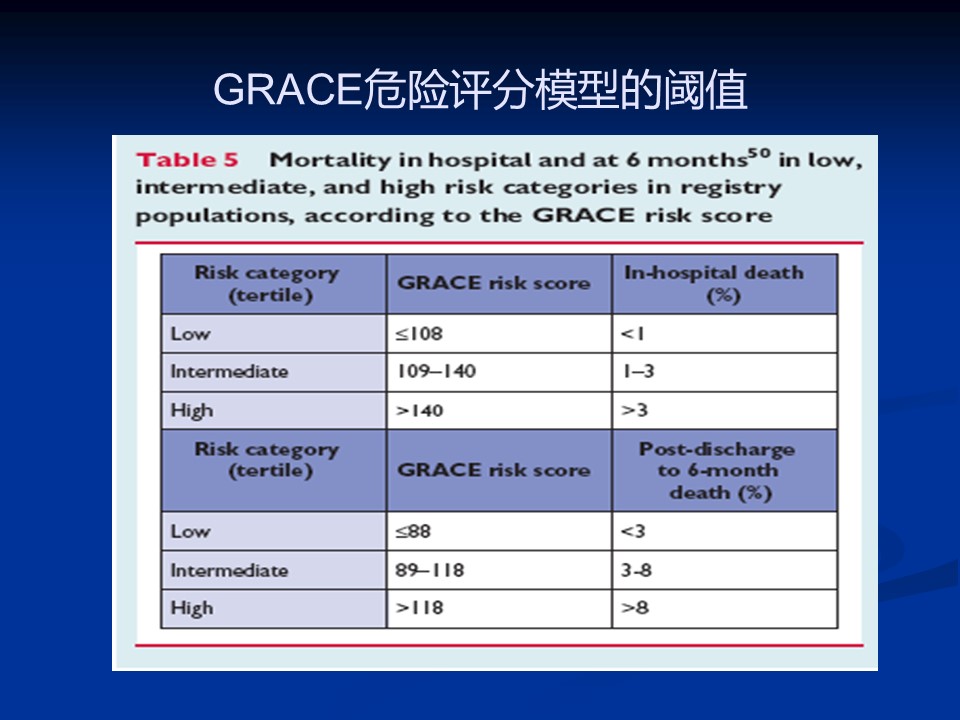 GRACE危险评分模型的阈值

Table 5 Mortality in hospital and at 6 months$^{50}$ in low, intermediate, and high risk categories in registry populations, according to the GRACE risk score

| Risk category (tertile) | GRACE risk score | In-hospital death (%) |
|---|---|---|
| Low | ≤108 | <1 |
| Intermediate | 109–140 | 1–3 |
| High | >140 | >3 |
| Risk category (tertile) | GRACE risk score | Post-discharge to 6-month death (%) |
| Low | ≤88 | <3 |
| Intermediate | 89–118 | 3-8 |
| High | >118 | >8 |